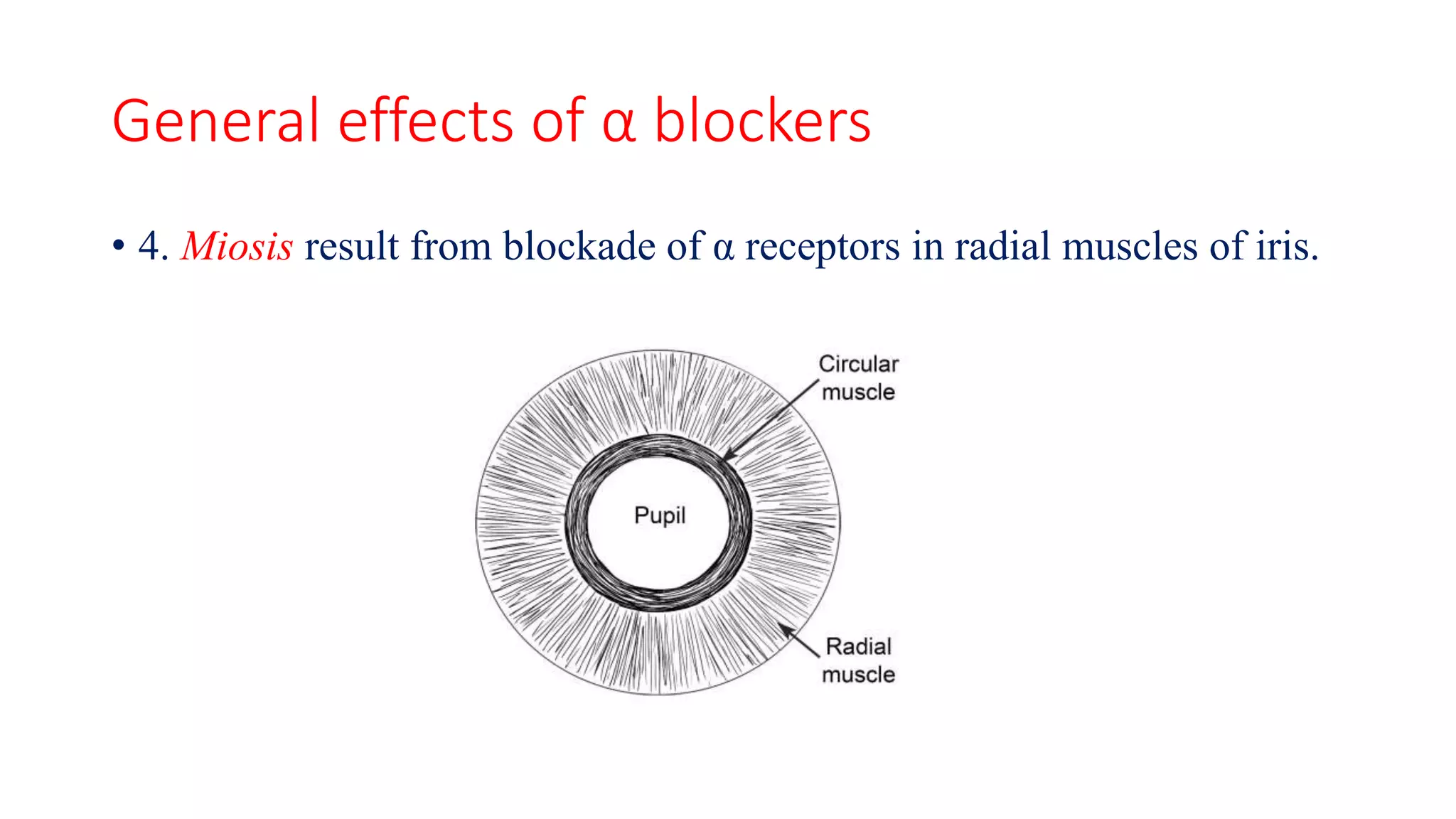 General effects of α blockers

• 4. Miosis result from blockade of α receptors in radial muscles of iris.

Circular muscle

Pupil

Radial muscle